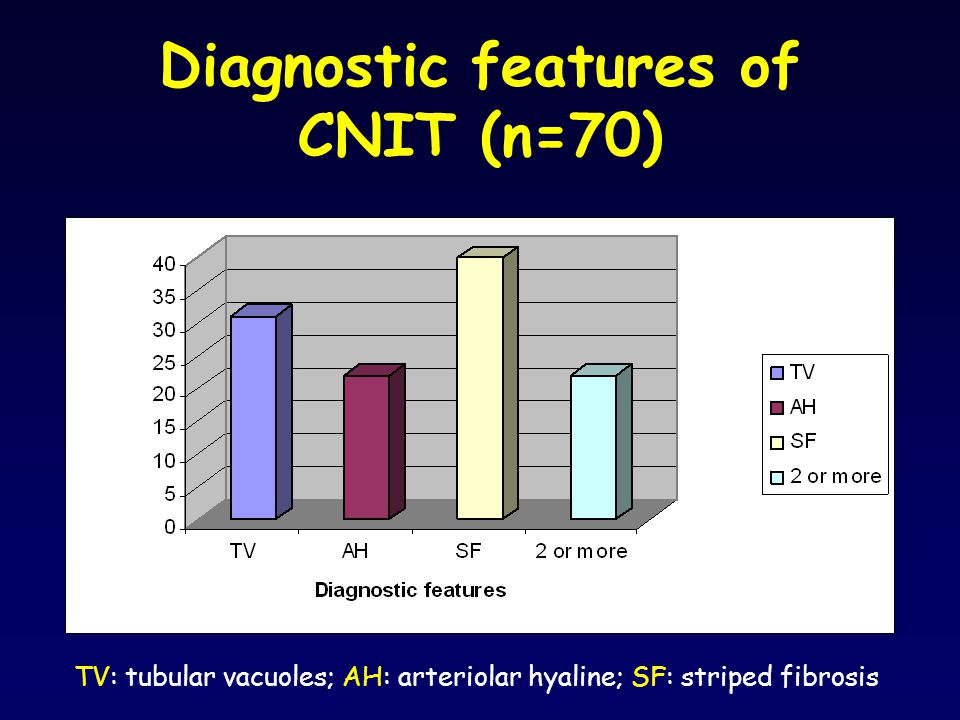 Diagnostic features of CNIT (n=70)

40
35
30
25
20
15
10
5
0

TV
AH
SF
2 or more

Diagnostic features

TV
AH
SF
2 or more

TV: tubular vacuoles; AH: arteriolar hyaline; SF: striped fibrosis